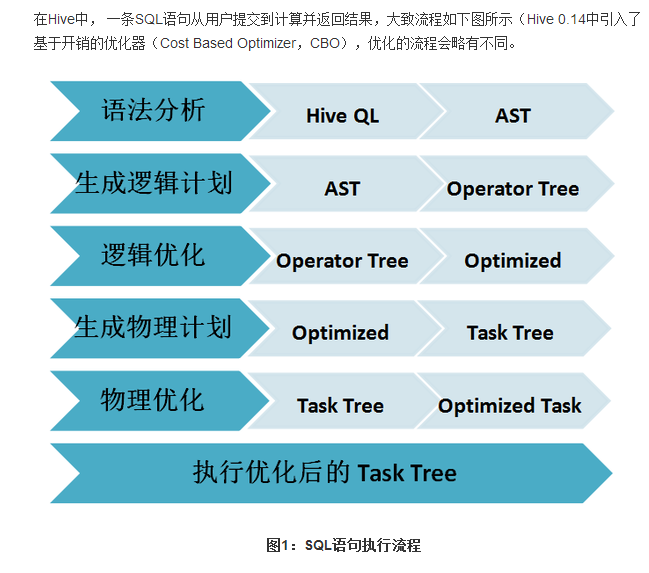 在Hive中，一条SQL语句从用户提交到计算并返回结果，大致流程如下图所示（Hive 0.14中引入了基于开销的优化器（Cost Based Optimizer，CBO），优化的流程会略有不同。

语法分析

Hive QL

AST

生成逻辑计划

AST

Operator Tree

逻辑优化

Operator Tree

Optimized

生成物理计划

Optimized

Task Tree

物理优化

Task Tree

Optimized Task

执行优化后的 Task Tree

图1：SQL语句执行流程